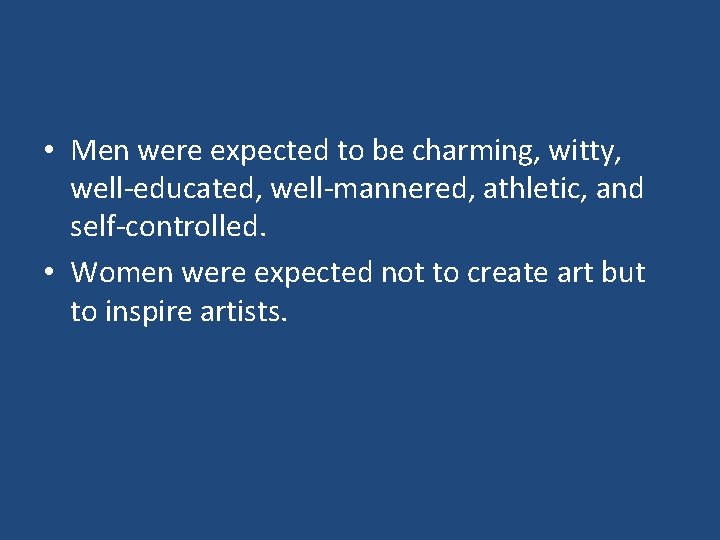 • Men were expected to be charming, witty, well-educated, well-mannered, athletic, and self-controlled.
• Women were expected not to create art but to inspire artists.